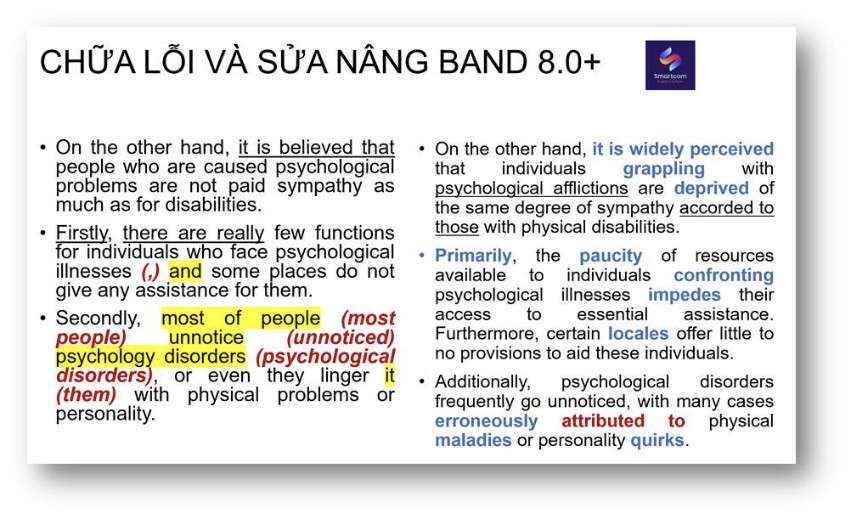 CHỮA LỖI VÀ SỬA NÂNG BAND 8.0+

Smartcom

• On the other hand, it is believed that people who are caused psychological problems are not paid sympathy as much as for disabilities.

• Firstly, there are really few functions for individuals who face psychological illnesses (,) and some places do not give any assistance for them.

• Secondly, most of people (most people) unnotice (unnoticed) psychology disorders (psychological disorders), or even they linger it (them) with physical problems or personality.

• On the other hand, it is widely perceived that individuals grappling with psychological afflictions are deprived of the same degree of sympathy accorded to those with physical disabilities.

• Primarily, the paucity of resources available to individuals confronting psychological illnesses impedes their access to essential assistance. Furthermore, certain locales offer little to no provisions to aid these individuals.

• Additionally, psychological disorders frequently go unnoticed, with many cases erroneously attributed to physical maladies or personality quirks.